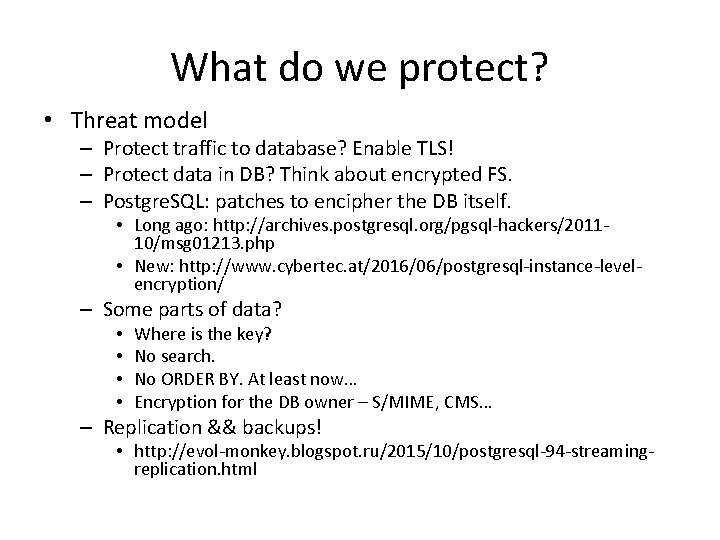 What do we protect?

• Threat model
– Protect traffic to database? Enable TLS!
– Protect data in DB? Think about encrypted FS.
– PostgreSQL: patches to encipher the DB itself.
• Long ago: http://archives.postgresql.org/pgsql-hackers/2011-10/msg01213.php
• New: http://www.cybertec.at/2016/06/postgresql-instance-level-encryption/
– Some parts of data?
• Where is the key?
• No search.
• No ORDER BY. At least now...
• Encryption for the DB owner – S/MIME, CMS...
– Replication && backups!
• http://evol-monkey.blogspot.ru/2015/10/postgresql-94-streaming-replication.html